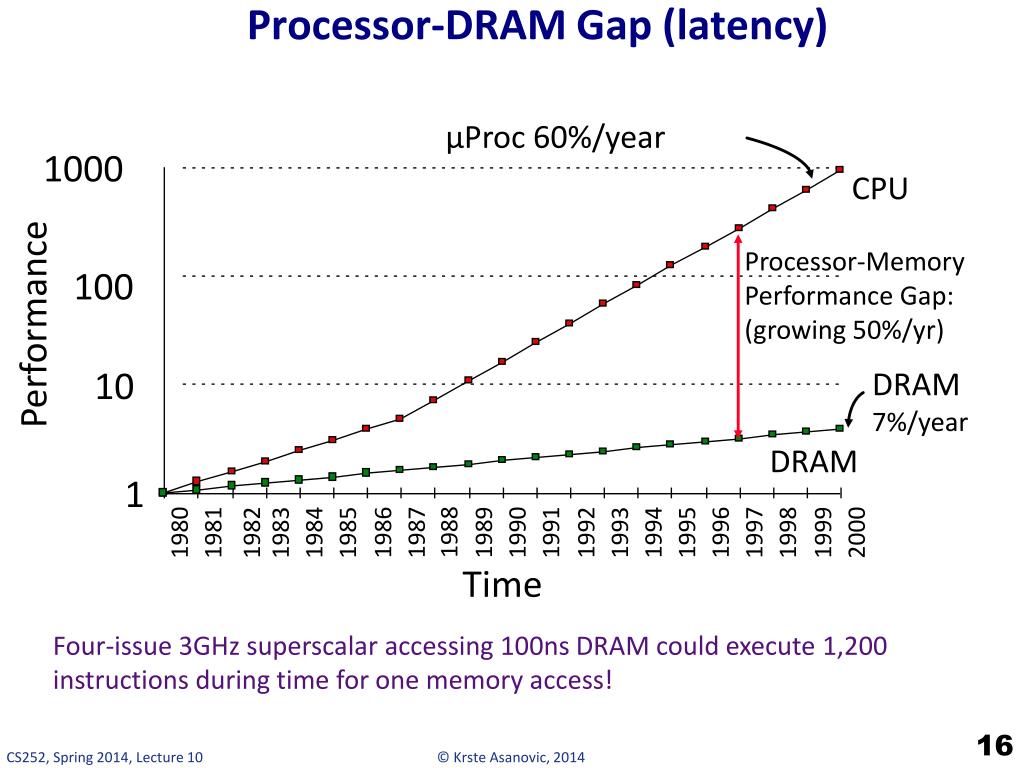 Processor-DRAM Gap (latency)

µProc 60%/year

1000

100

10

1

Performance

CPU

Processor-Memory Performance Gap: (growing 50%/yr)

DRAM 7%/year

DRAM

1980 1981 1982 1983 1984 1985 1986 1987 1988 1989 1990 1991 1992 1993 1994 1995 1996 1997 1998 1999 2000

Time

Four-issue 3GHz superscalar accessing 100ns DRAM could execute 1,200 instructions during time for one memory access!

CS252, Spring 2014, Lecture 10

© Krste Asanovic, 2014

16